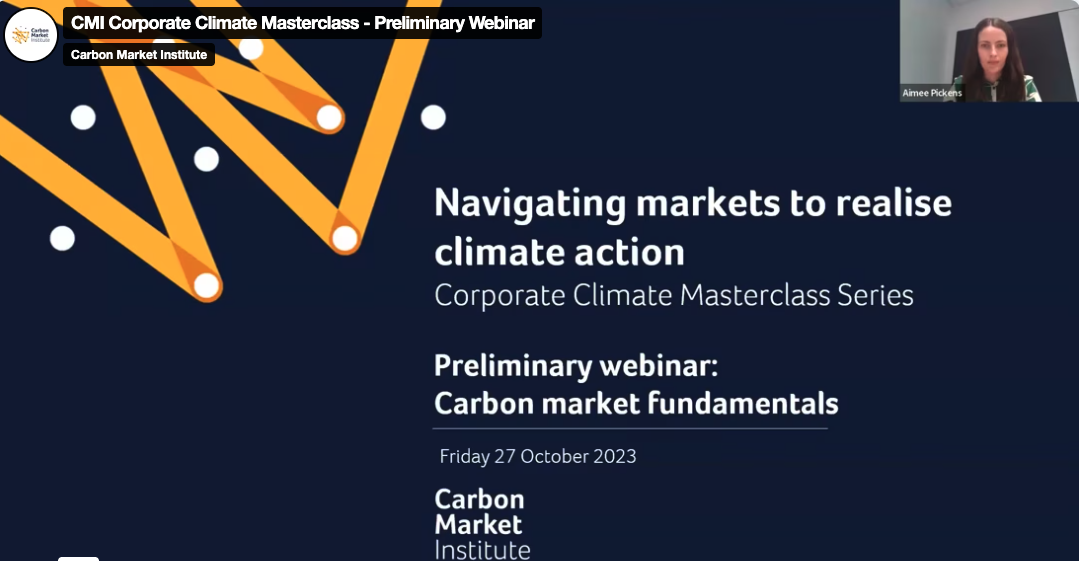 Carbon Market Institute

CMI Corporate Climate Masterclass - Preliminary Webinar

Carbon Market Institute

Aimee Pickens

Navigating markets to realise climate action

Corporate Climate Masterclass Series

Preliminary webinar: Carbon market fundamentals

Friday 27 October 2023

Carbon Market Institute